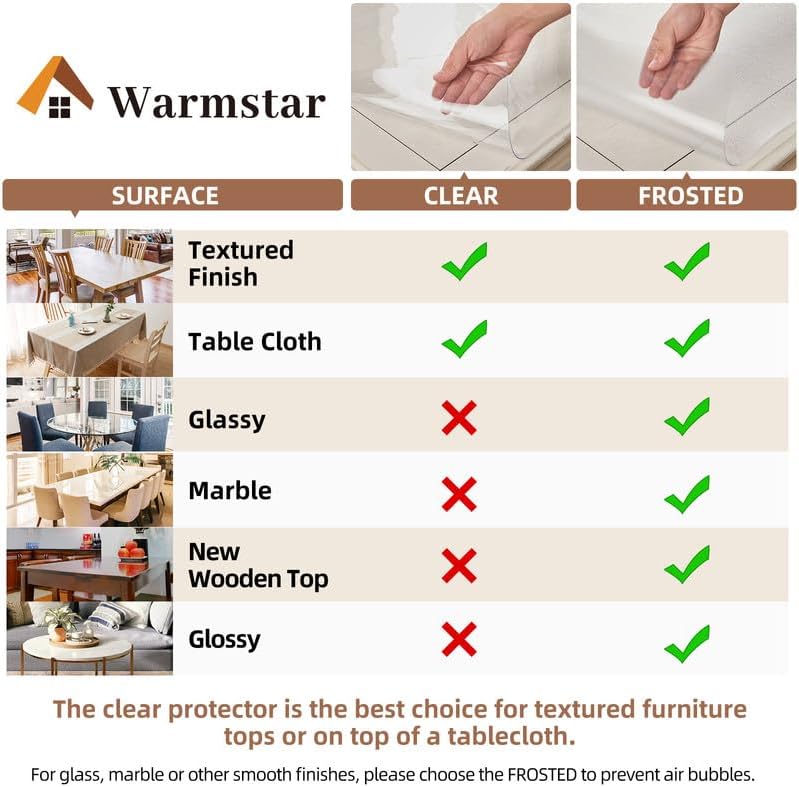 Warmstar

| SURFACE | CLEAR | FROSTED |
|---|---|---|
| Textured Finish | ✓ | ✓ |
| Table Cloth | ✓ | ✓ |
| Glassy | ✗ | ✓ |
| Marble | ✗ | ✓ |
| New Wooden Top | ✗ | ✓ |
| Glossy | ✗ | ✓ |

The clear protector is the best choice for textured furniture tops or on top of a tablecloth.

For glass, marble or other smooth finishes, please choose the FROSTED to prevent air bubbles.